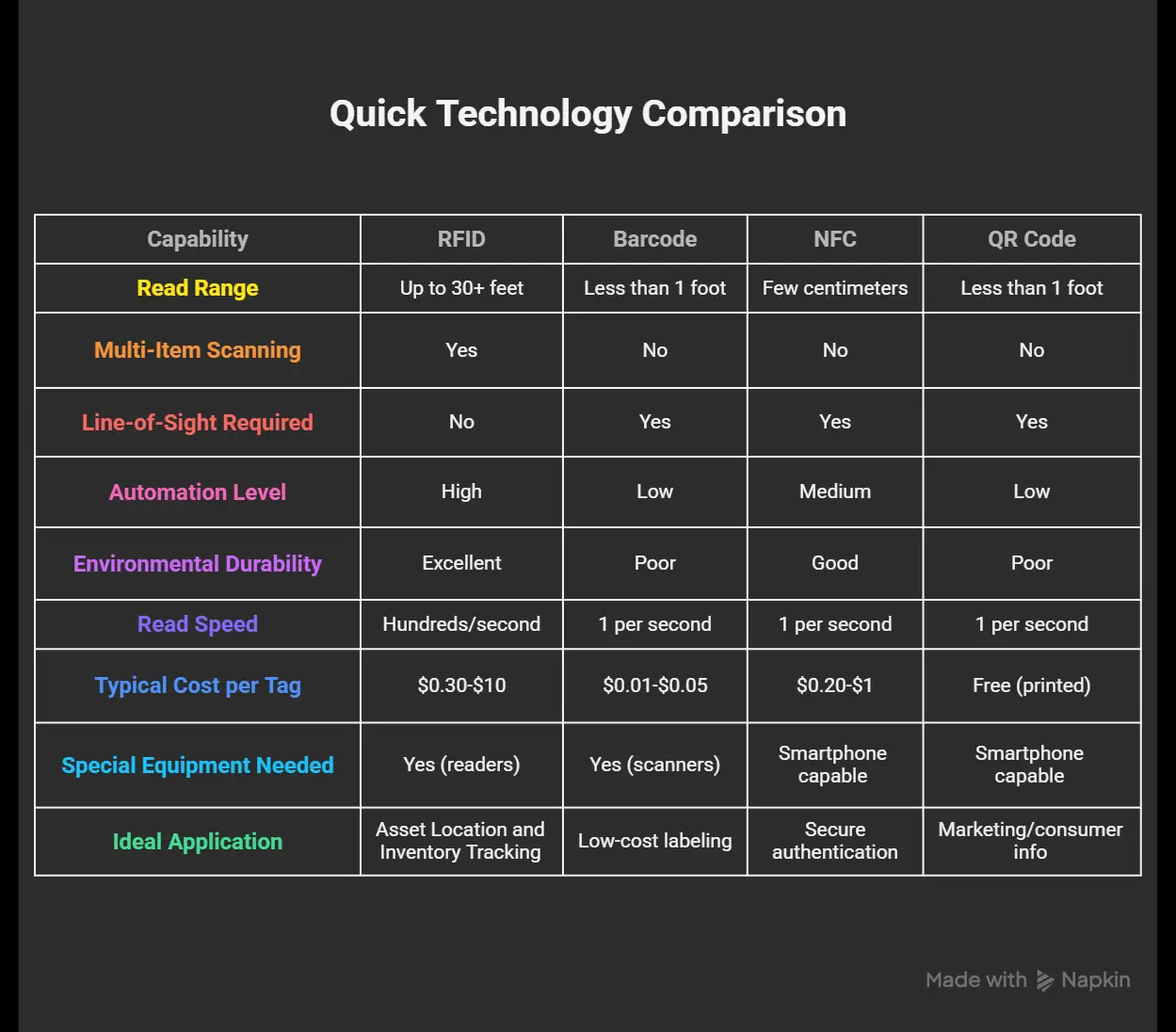 Quick Technology Comparison

| Capability | RFID | Barcode | NFC | QR Code |
|---|---|---|---|---|
| Read Range | Up to 30+ feet | Less than 1 foot | Few centimeters | Less than 1 foot |
| Multi-Item Scanning | Yes | No | No | No |
| Line-of-Sight Required | No | Yes | Yes | Yes |
| Automation Level | High | Low | Medium | Low |
| Environmental Durability | Excellent | Poor | Good | Poor |
| Read Speed | Hundreds/second | 1 per second | 1 per second | 1 per second |
| Typical Cost per Tag | \$0.30-\$10 | \$0.01-\$0.05 | \$0.20-\$1 | Free (printed) |
| Special Equipment Needed | Yes (readers) | Yes (scanners) | Smartphone capable | Smartphone capable |
| Ideal Application | Asset Location and Inventory Tracking | Low-cost labeling | Secure authentication | Marketing/consumer info |

Made with Napkin